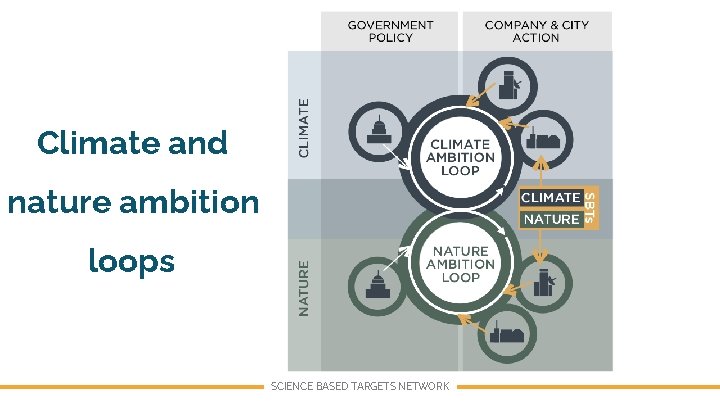 Climate and nature ambition loops

GOVERNMENT POLICY

COMPANY & CITY ACTION

CLIMATE

NATURE

CLIMATE AMBITION LOOP

NATURE AMBITION LOOP

CLIMATE

NATURE

SBTS

SCIENCE BASED TARGETS NETWORK